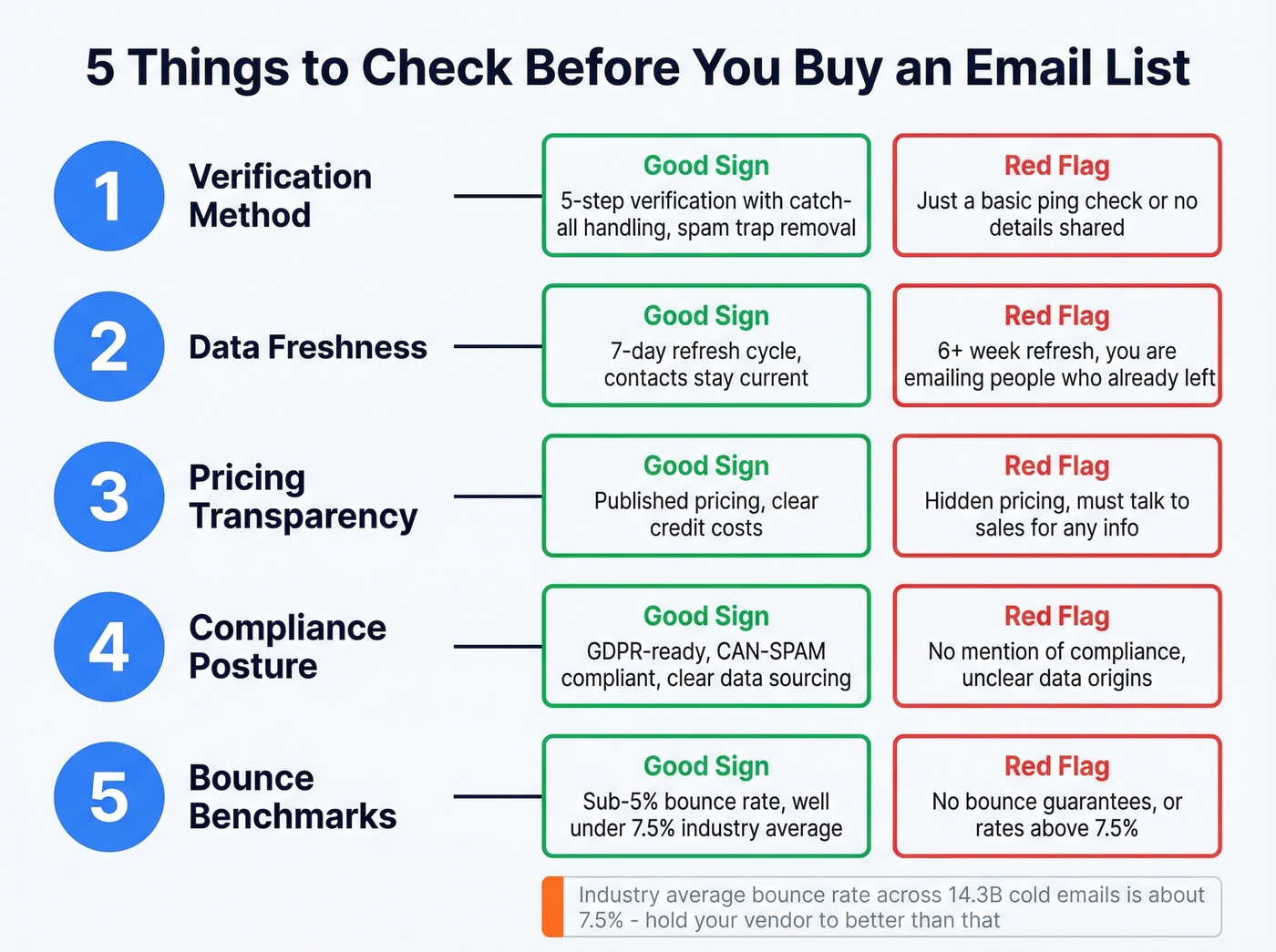 5 Things to Check Before You Buy an Email List

1 Verification Method

Good Sign
5-step verification with catch-all handling, spam trap removal

Red Flag
Just a basic ping check or no details shared

2 Data Freshness

Good Sign
7-day refresh cycle, contacts stay current

Red Flag
6+ week refresh, you are emailing people who already left

3 Pricing Transparency

Good Sign
Published pricing, clear credit costs

Red Flag
Hidden pricing, must talk to sales for any info

4 Compliance Posture

Good Sign
GDPR-ready, CAN-SPAM compliant, clear data sourcing

Red Flag
No mention of compliance, unclear data origins

5 Bounce Benchmarks

Good Sign
Sub-5% bounce rate, well under 7.5% industry average

Red Flag
No bounce guarantees, or rates above 7.5%

Industry average bounce rate across 14.3B cold emails is about 7.5% - hold your vendor to better than that